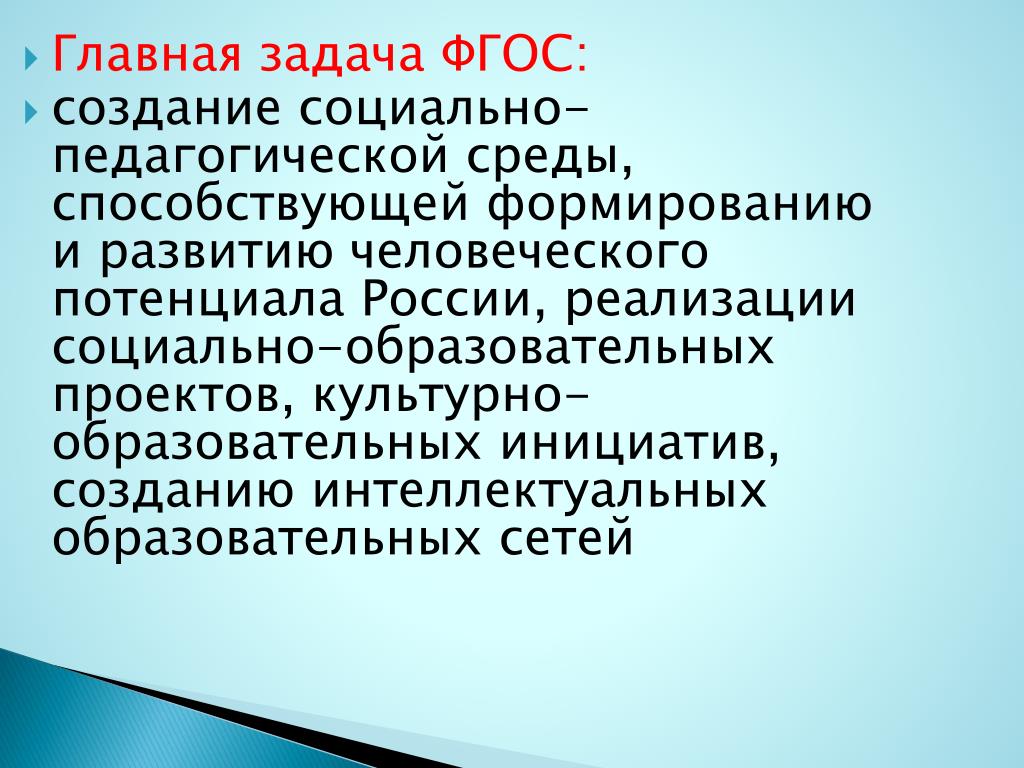 Главная задача ФГОС:

создание социально-педагогической среды, способствующей формированию и развитию человеческого потенциала России, реализации социально-образовательных проектов, культурно-образовательных инициатив, созданию интеллектуальных образовательных сетей